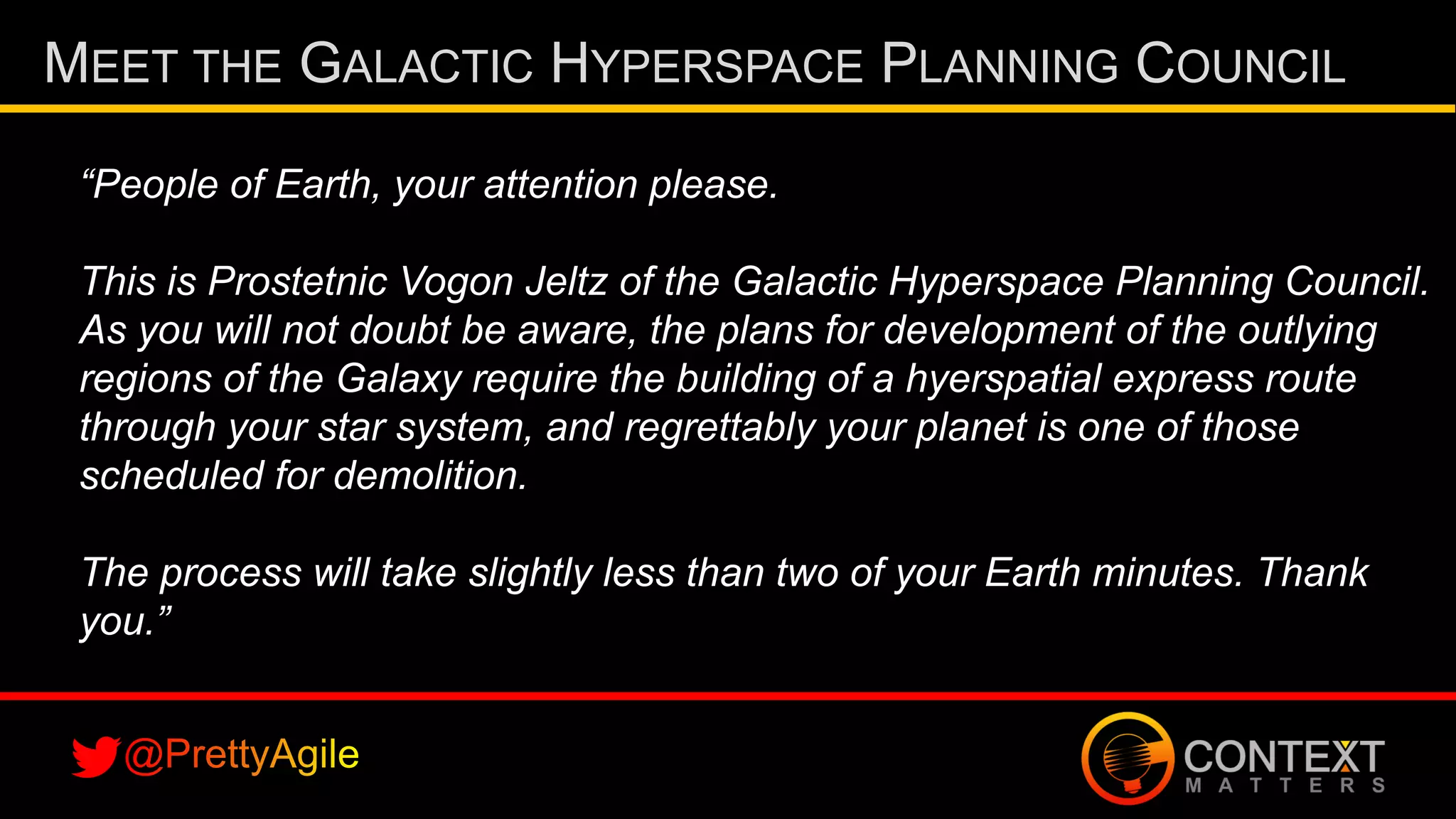 MEET THE GALACTIC HYPERSPACE PLANNING COUNCIL

“People of Earth, your attention please.

This is Prostetnic Vogon Jeltz of the Galactic Hyperspace Planning Council. As you will not doubt be aware, the plans for development of the outlying regions of the Galaxy require the building of a hyerspatial express route through your star system, and regrettably your planet is one of those scheduled for demolition.

The process will take slightly less than two of your Earth minutes. Thank you.”

@PrettyAgile

CONTEXT MATTERS